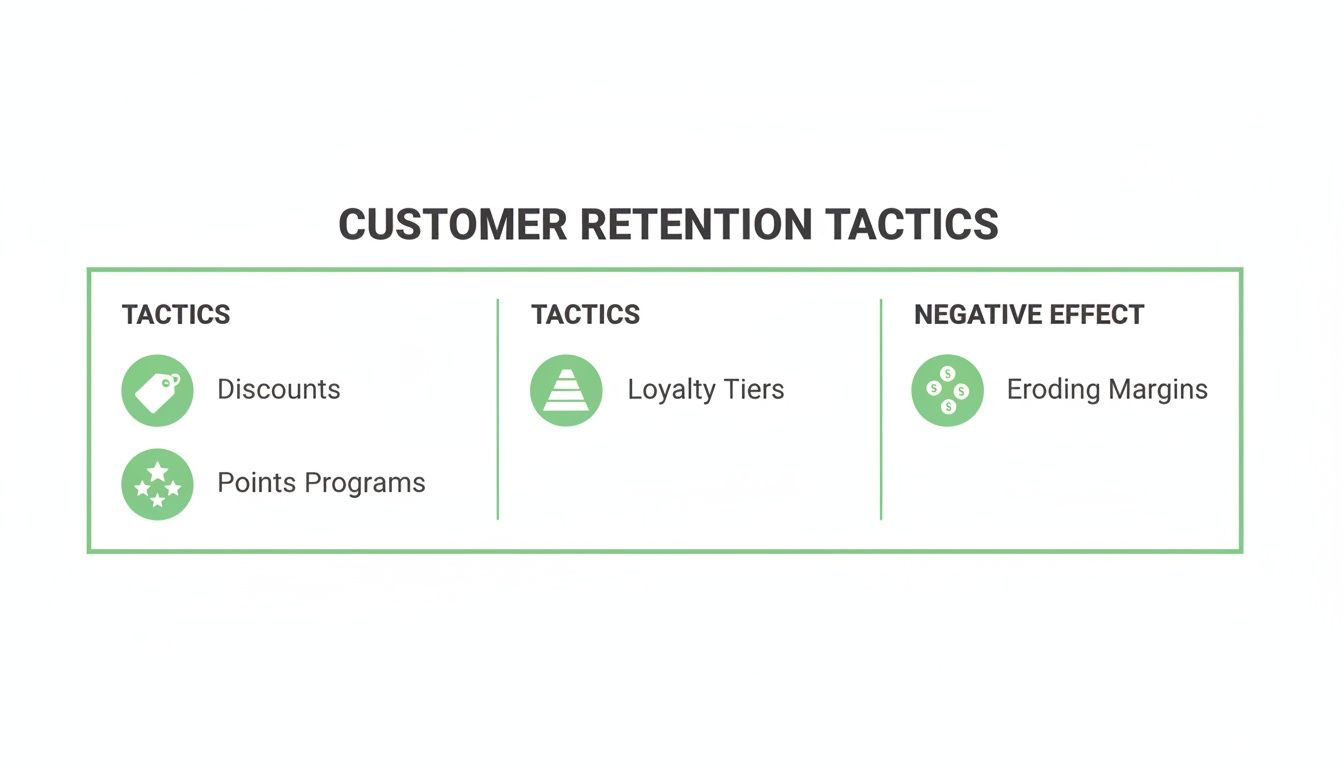 CUSTOMER RETENTION TACTICS

TACTICS

Discounts

Points Programs

TACTICS

Loyalty Tiers

NEGATIVE EFFECT

Eroding Margins